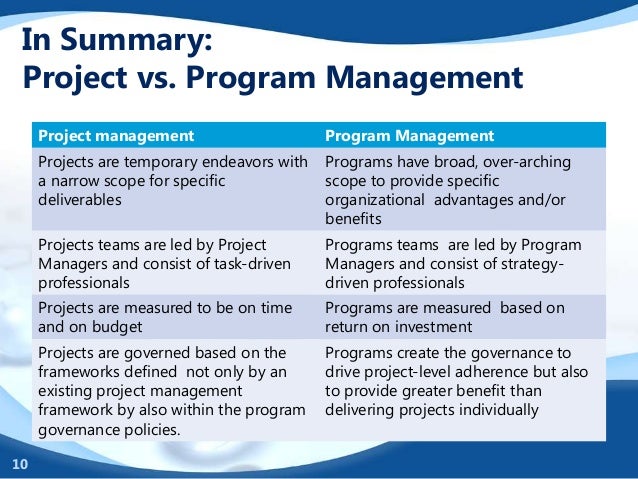 In Summary:
Project vs. Program Management

| Project management | Program Management |
|---|---|
| Projects are temporary endeavors with a narrow scope for specific deliverables | Programs have broad, over-arching scope to provide specific organizational advantages and/or benefits |
| Projects teams are led by Project Managers and consist of task-driven professionals | Programs teams are led by Program Managers and consist of strategy-driven professionals |
| Projects are measured to be on time and on budget | Programs are measured based on return on investment |
| Projects are governed based on the frameworks defined not only by an existing project management framework by also within the program governance policies. | Programs create the governance to drive project-level adherence but also to provide greater benefit than delivering projects individually |

10